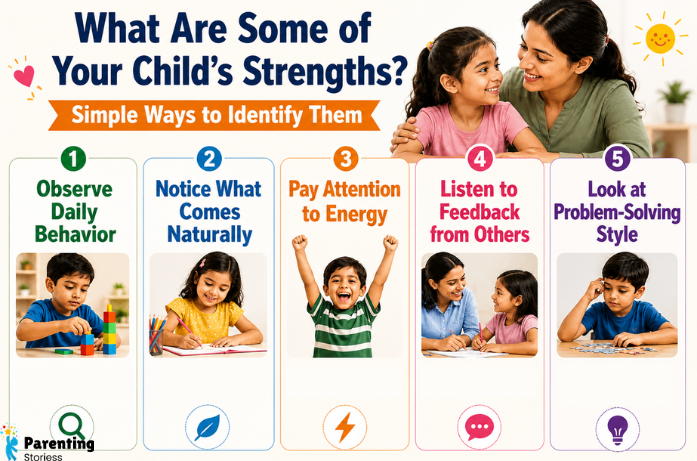 What Are Some of Your Child's Strengths?

Simple Ways to Identify Them

1
Observe Daily Behavior

2
Notice What Comes Naturally

3
Pay Attention to Energy

4
Listen to Feedback from Others

5
Look at Problem-Solving Style

Parenting Storiess